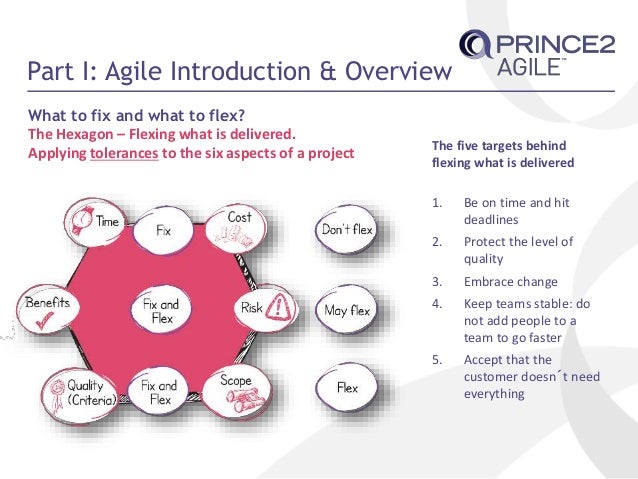 PRINCE2 AGILE™

Part I: Agile Introduction & Overview

What to fix and what to flex?
The Hexagon – Flexing what is delivered.
Applying tolerances to the six aspects of a project

Time
Fix
Cost
Don't flex
Benefits
Fix and Flex
Risk
May flex
Quality (Criteria)
Fix and Flex
Scope
Flex

The five targets behind flexing what is delivered

1. Be on time and hit deadlines
2. Protect the level of quality
3. Embrace change
4. Keep teams stable: do not add people to a team to go faster
5. Accept that the customer doesn´t need everything